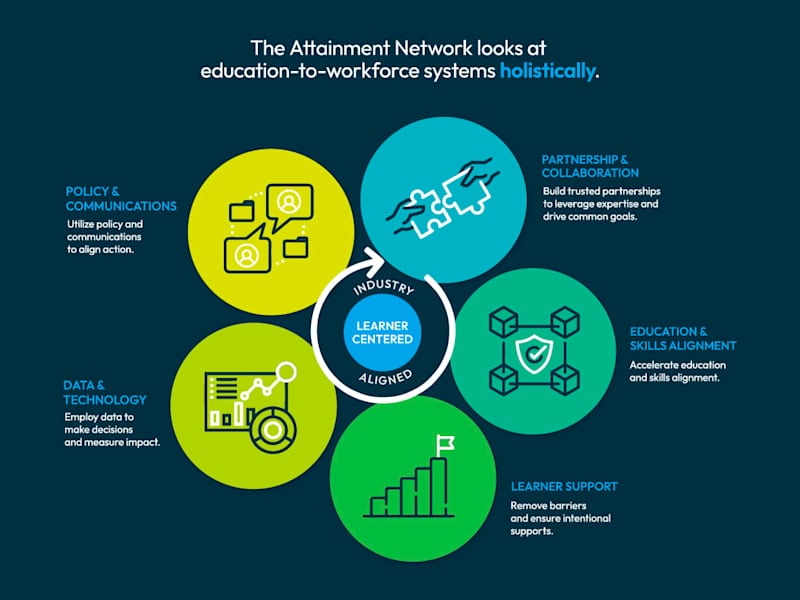 The Attainment Network looks at education-to-workforce systems holistically.

POLICY & COMMUNICATIONS
Utilize policy and communications to align action.

PARTNERSHIP & COLLABORATION
Build trusted partnerships to leverage expertise and drive common goals.

INDUSTRY
LEARNER CENTERED
ALIGNED

EDUCATION & SKILLS ALIGNMENT
Accelerate education and skills alignment.

DATA & TECHNOLOGY
Employ data to make decisions and measure impact.

LEARNER SUPPORT
Remove barriers and ensure intentional supports.